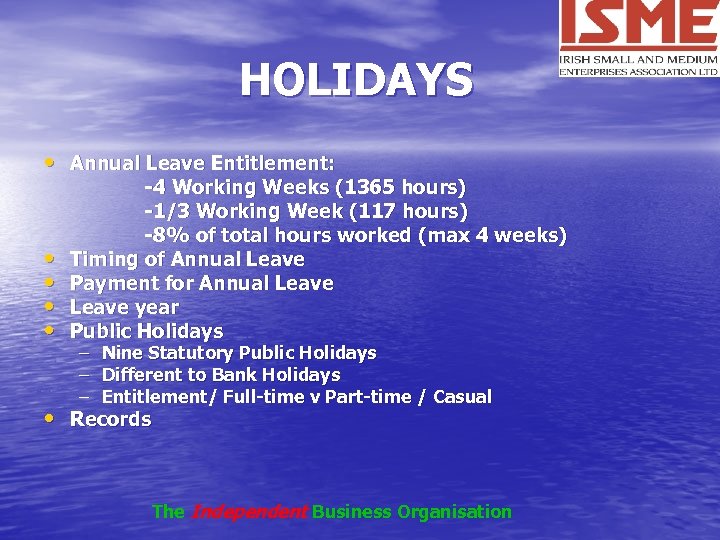 ISME
IRISH SMALL AND MEDIUM ENTERPRISES ASSOCIATION LTD

HOLIDAYS

• Annual Leave Entitlement:
-4 Working Weeks (1365 hours)
-1/3 Working Week (117 hours)
-8% of total hours worked (max 4 weeks)
• Timing of Annual Leave
• Payment for Annual Leave
• Leave year
• Public Holidays
– Nine Statutory Public Holidays
– Different to Bank Holidays
– Entitlement/ Full-time v Part-time / Casual
• Records

The Independent Business Organisation